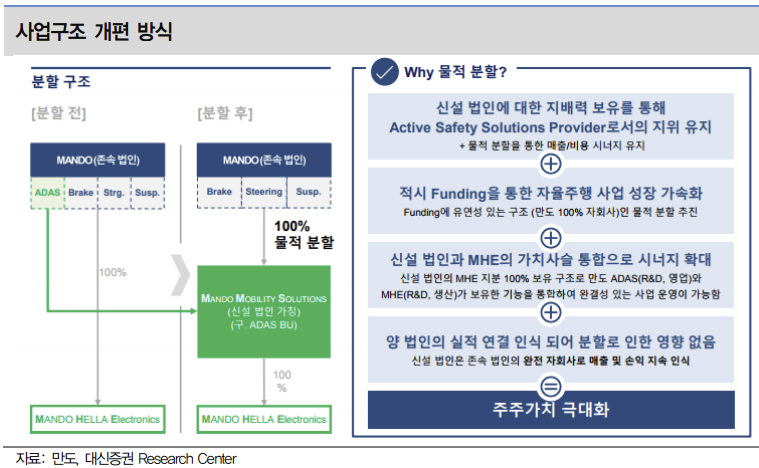 사업구조 개편 방식

분할 구조

[분할 전]

MANDO(존속 법인)

ADAS | Brake | Strg. | Susp.

100%

MANDO HELLA Electronics

[분할 후]

MANDO(존속 법인)

Brake | Steering | Susp.

100%
물적 분할

MANDO MOBILITY SOLUTIONS
(신설 법인 가칭)
(구. ADAS BU)

100
%

MANDO HELLA Electronics

Why 물적 분할?

신설 법인에 대한 지배력 보유를 통해
Active Safety Solutions Provider로서의 지위 유지
+ 물적 분할을 통한 매출/비용 시너지 유지

적시 Funding을 통한 자율주행 사업 성장 가속화
Funding에 유연성 있는 구조 (만도 100% 자회사)인 물적 분할 추진

신설 법인과 MHE의 가치사슬 통합으로 시너지 확대
신설 법인의 MHE 지분 100% 보유 구조로 만도 ADAS(R&D, 영업)와 MHE(R&D, 생산)가 보유한 기능을 통합하여 완결성 있는 사업 운영이 가능함

양 법인의 실적 연결 인식 되어 분할로 인한 영향 없음
신설 법인은 존속 법인의 완전 자회사로 매출 및 손익 지속 인식

주주가치 극대화

자료: 만도, 대신증권 Research Center